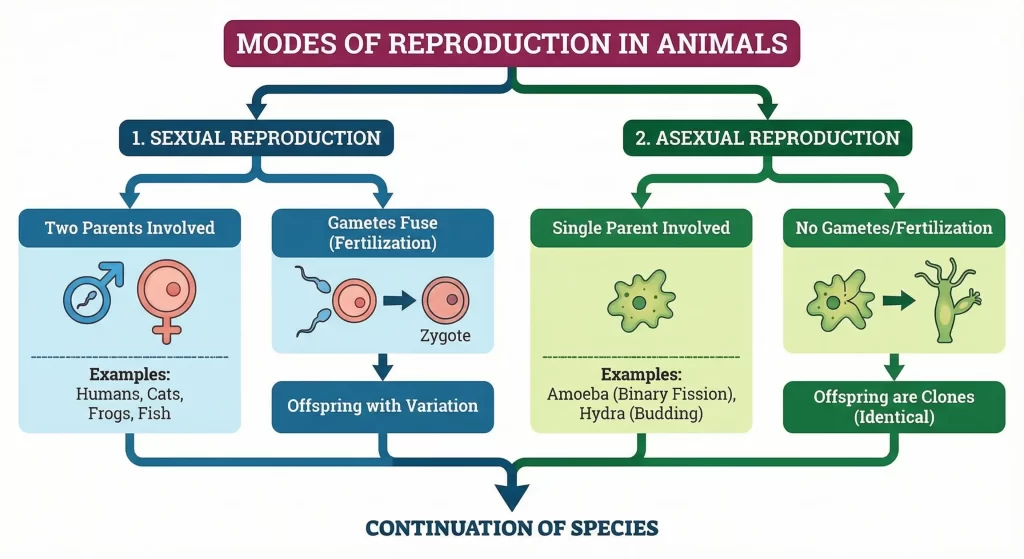 MODES OF REPRODUCTION IN ANIMALS

1. SEXUAL REPRODUCTION

Two Parents Involved

Examples:
Humans, Cats, Frogs, Fish

Gametes Fuse (Fertilization)

Zygote

Offspring with Variation

2. ASEXUAL REPRODUCTION

Single Parent Involved

Examples:
Amoeba (Binary Fission), Hydra (Budding)

No Gametes/Fertilization

Offspring are Clones (Identical)

CONTINUATION OF SPECIES